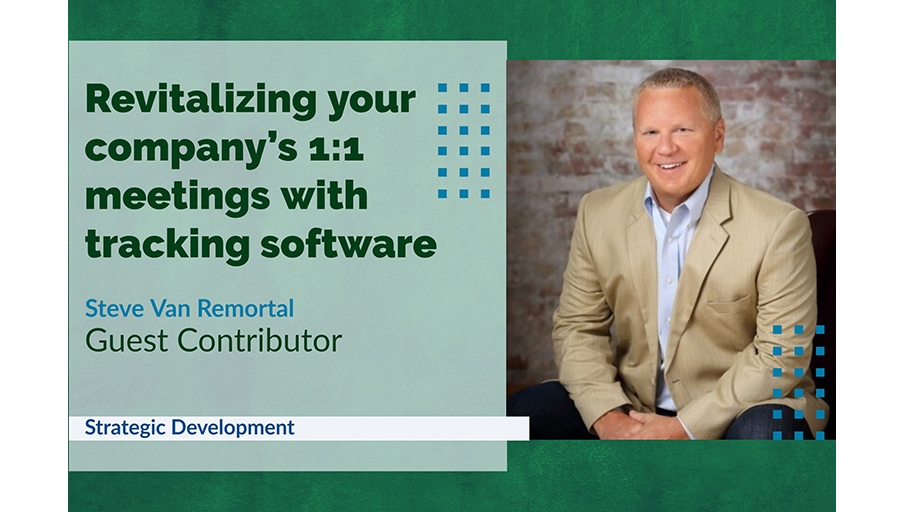 Revitalizing your company's 1:1 meetings with tracking software

Steve Van Remortal
Guest Contributor

Strategic Development